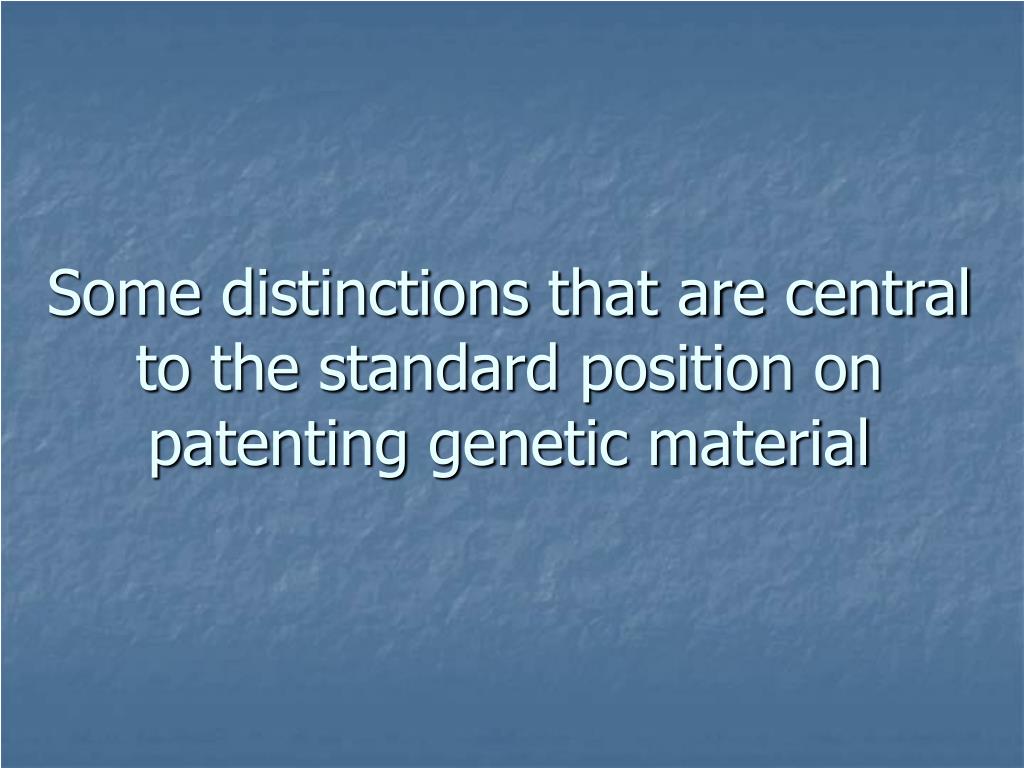 Some distinctions that are central to the standard position on patenting genetic material